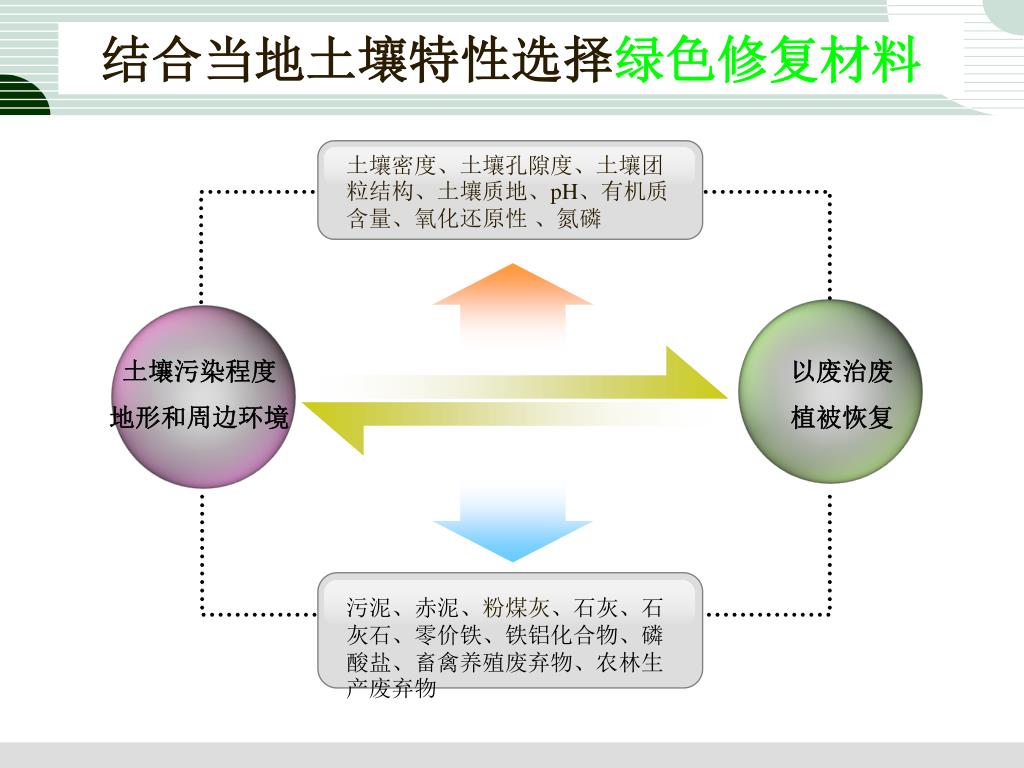 结合当地土壤特性选择绿色修复材料

土壤密度、土壤孔隙度、土壤团粒结构、土壤质地、pH、有机质含量、氧化还原性 、氮磷

土壤污染程度
地形和周边环境

以废治废
植被恢复

污泥、赤泥、粉煤灰、石灰、石灰石、零价铁、铁铝化合物、磷酸盐、畜禽养殖废弃物、农林生产废弃物